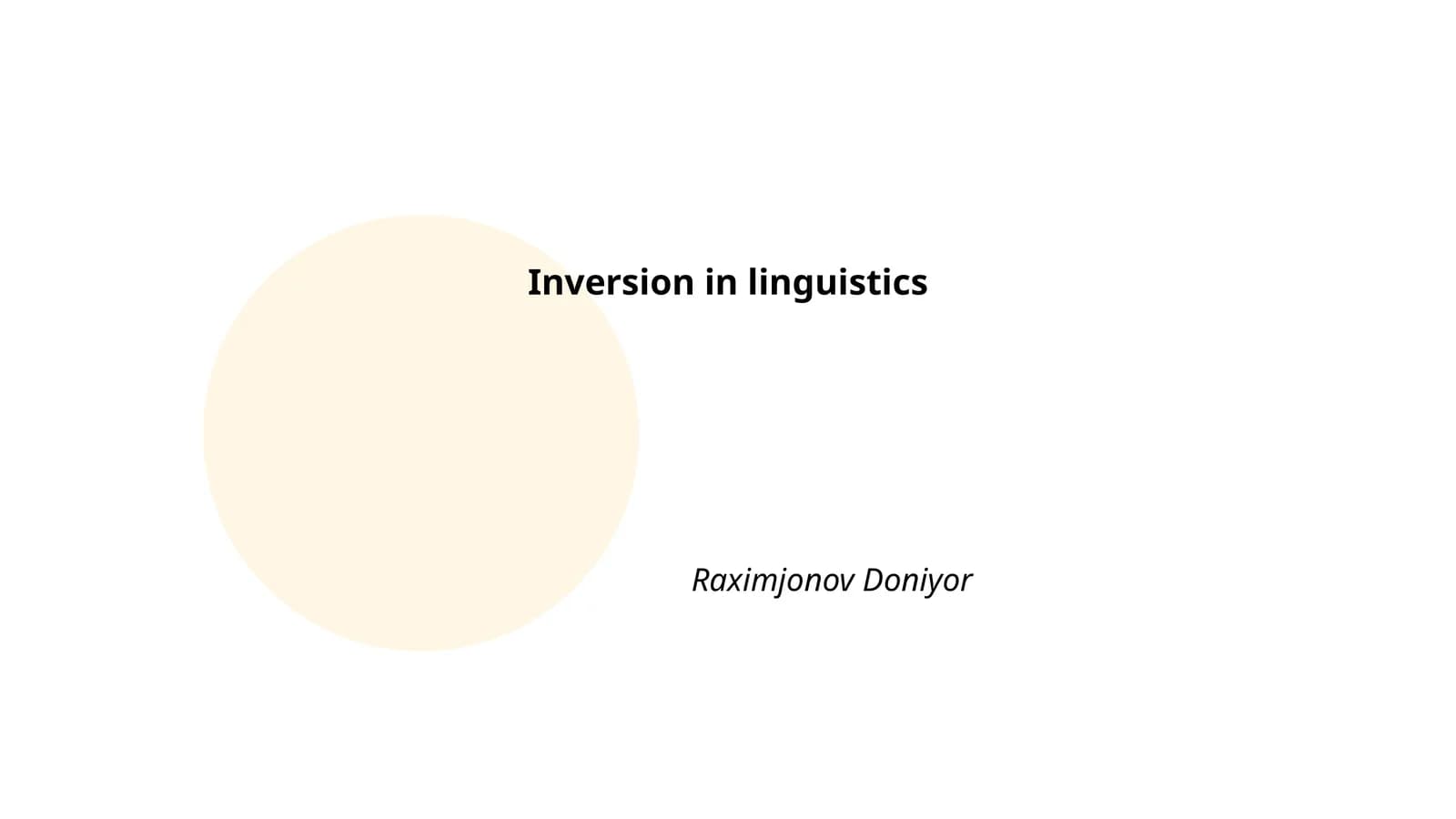 Inversion in linguistics

Raximjonov Doniyor